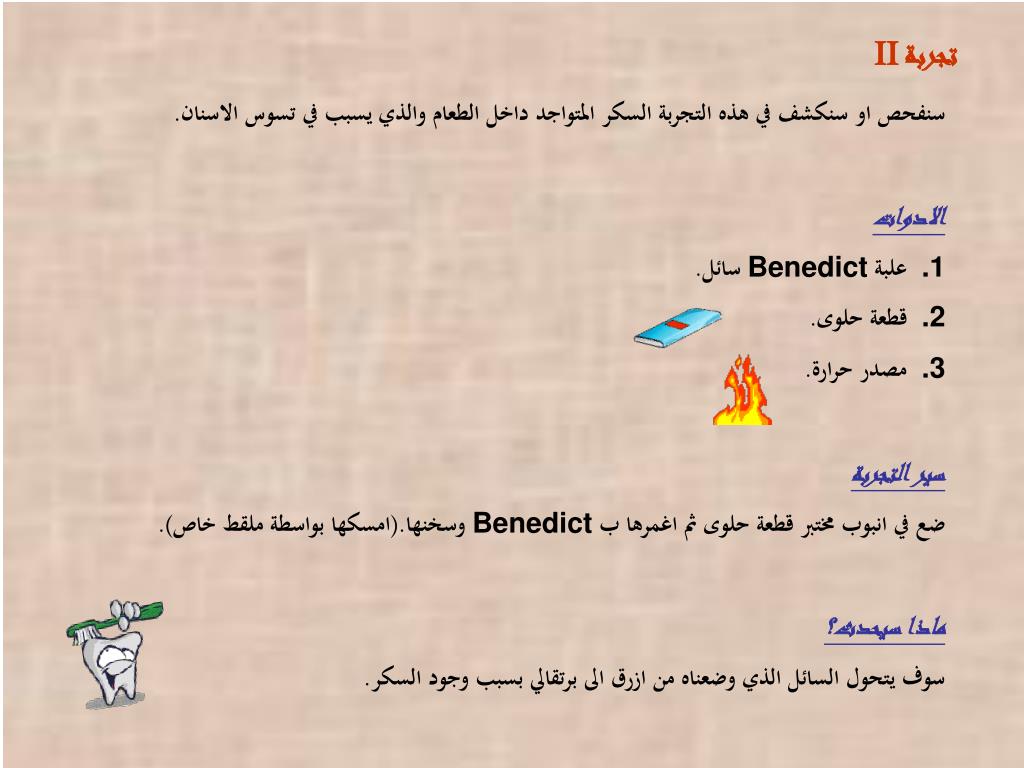 تجربة II

سنفحص او سنكشف في هذه التجربة السكر المتواجد داخل الطعام والذي يسبب في تسوس الاسنان.

الادوات

1. علبة Benedict سائل.

2. قطعة حلوى.

3. مصدر حرارة.

سير التجربة

ضع في انبوب مختبر قطعة حلوى ثم اغمرها ب Benedict وسخنها.(امسكها بواسطة ملقط خاص).

ماذا سيحدث؟

سوف يتحول السائل الذي وضعناه من ازرق الى برتقالي بسبب وجود السكر.